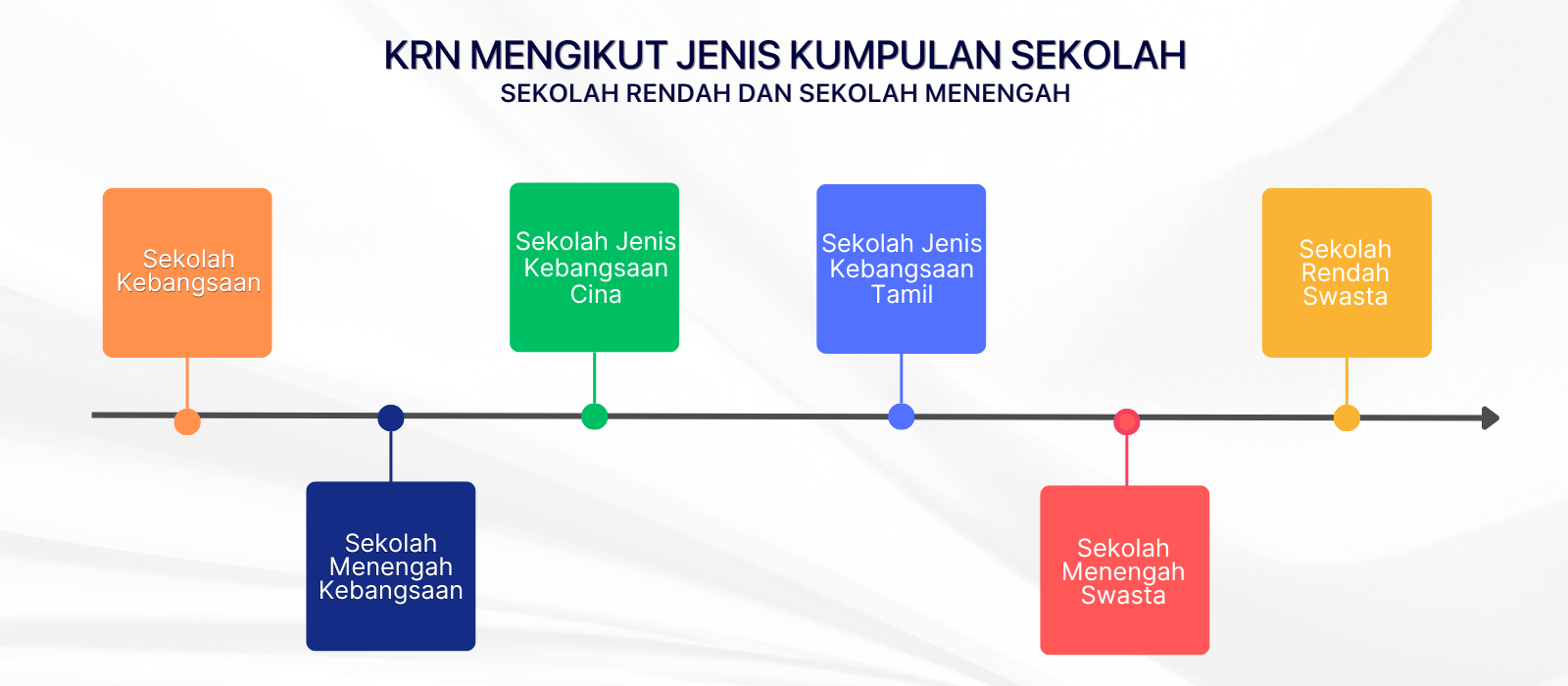 KRN MENGIKUT JENIS KUMPULAN SEKOLAH
SEKOLAH RENDAH DAN SEKOLAH MENENGAH

Sekolah Kebangsaan

Sekolah Menengah Kebangsaan

Sekolah Jenis Kebangsaan Cina

Sekolah Jenis Kebangsaan Tamil

Sekolah Menengah Swasta

Sekolah Rendah Swasta